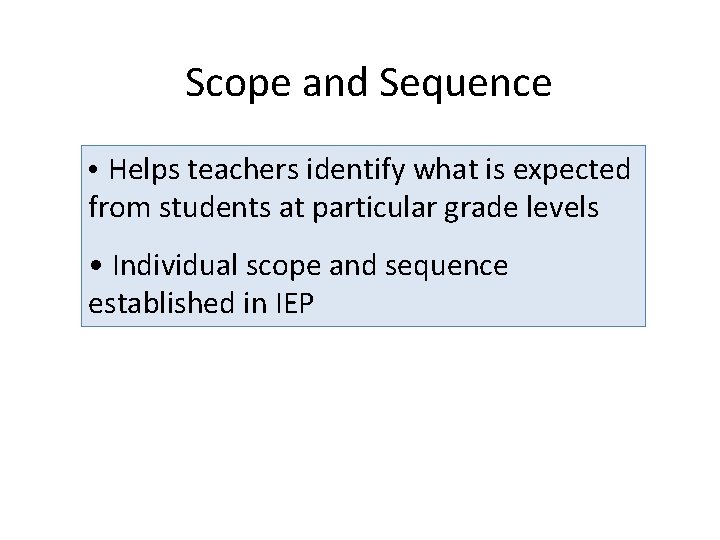 Scope and Sequence

• Helps teachers identify what is expected from students at particular grade levels

• Individual scope and sequence established in IEP